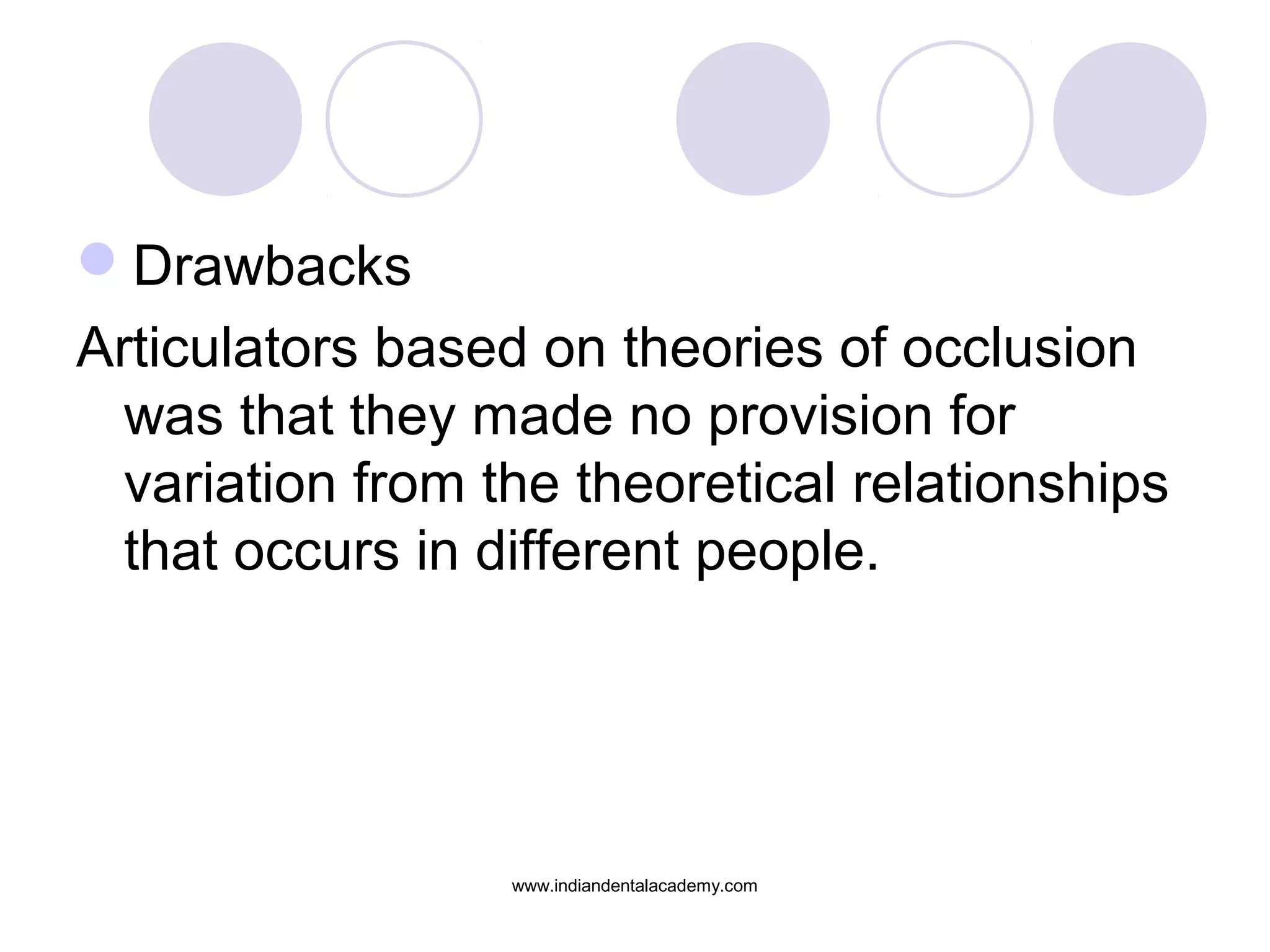 Drawbacks

Articulators based on theories of occlusion was that they made no provision for variation from the theoretical relationships that occurs in different people.

www.indiandentalacademy.com